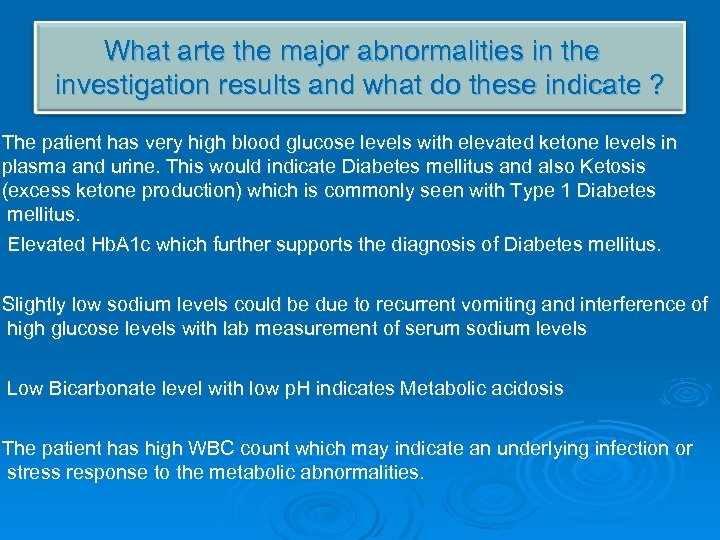 What arte the major abnormalities in the investigation results and what do these indicate ?

The patient has very high blood glucose levels with elevated ketone levels in plasma and urine. This would indicate Diabetes mellitus and also Ketosis (excess ketone production) which is commonly seen with Type 1 Diabetes mellitus.

Elevated HbA1c which further supports the diagnosis of Diabetes mellitus.

Slightly low sodium levels could be due to recurrent vomiting and interference of high glucose levels with lab measurement of serum sodium levels

Low Bicarbonate level with low pH indicates Metabolic acidosis

The patient has high WBC count which may indicate an underlying infection or stress response to the metabolic abnormalities.